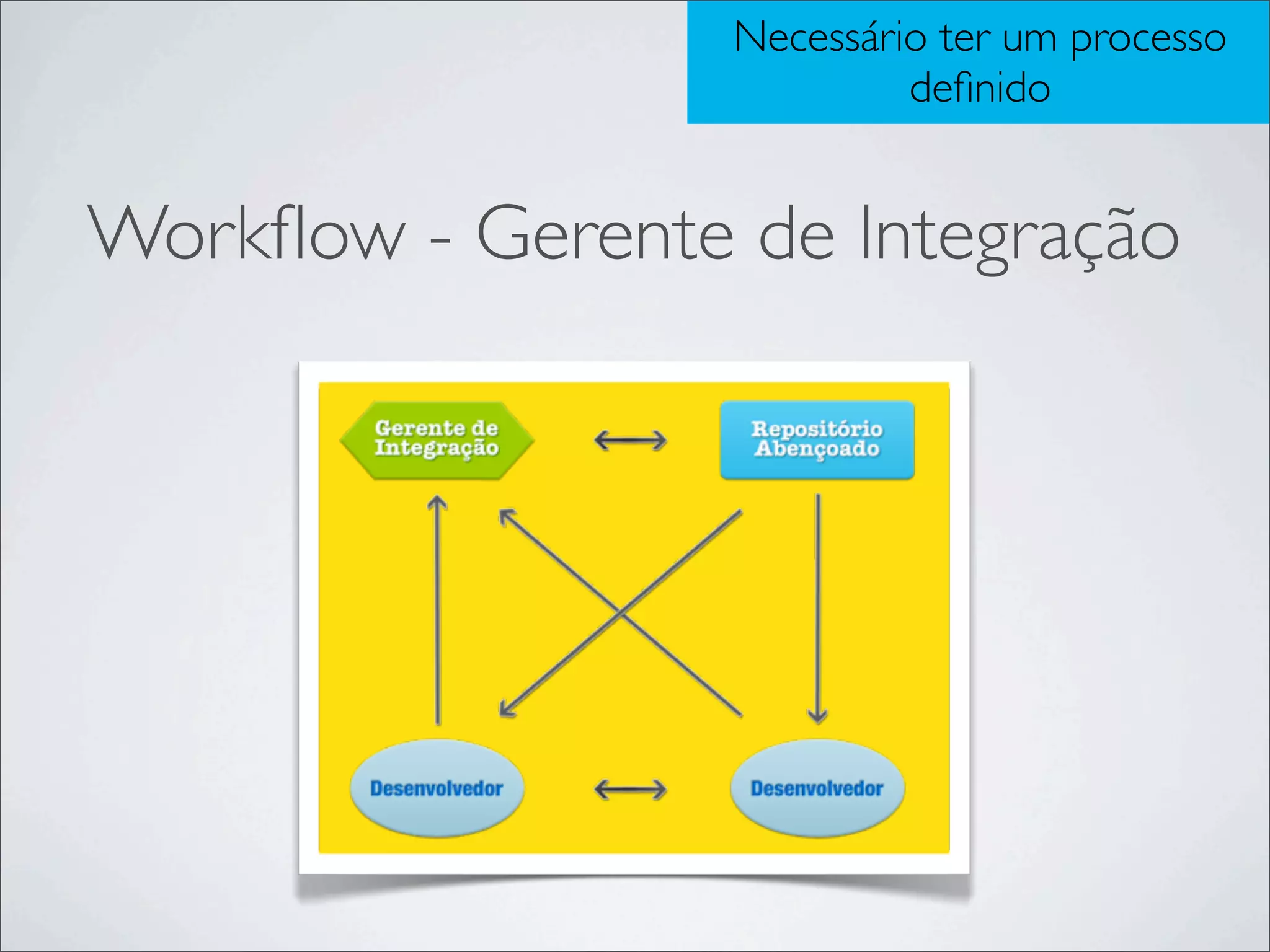 Necessário ter um processo definido

Workflow - Gerente de Integração

Gerente de Integração

Repositório Abençoado

Desenvolvedor

Desenvolvedor